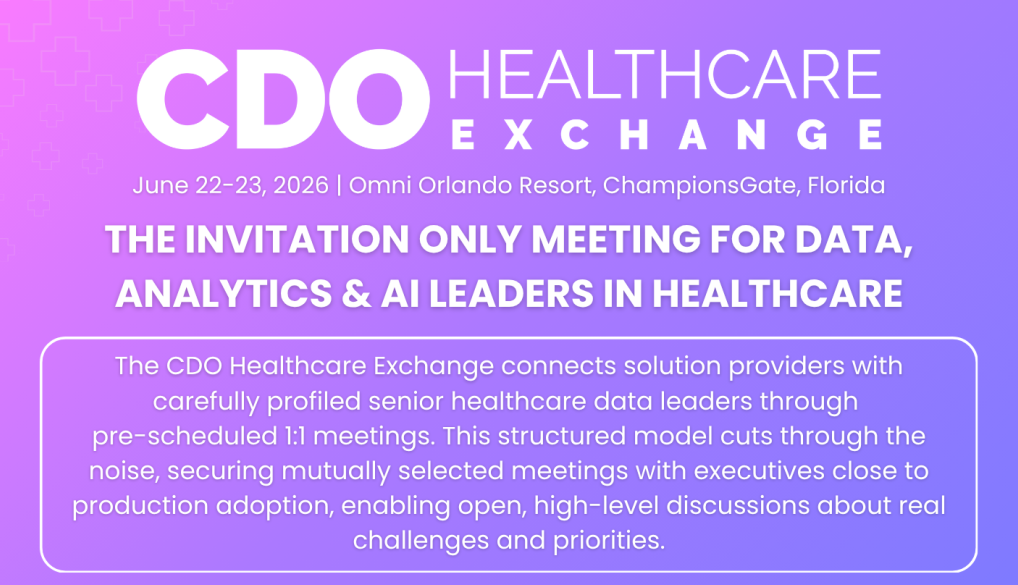 CDO HEALTHCARE EXCHANGE

June 22-23, 2026 | Omni Orlando Resort, ChampionsGate, Florida

THE INVITATION ONLY MEETING FOR DATA, ANALYTICS & AI LEADERS IN HEALTHCARE

The CDO Healthcare Exchange connects solution providers with carefully profiled senior healthcare data leaders through pre-scheduled 1:1 meetings. This structured model cuts through the noise, securing mutually selected meetings with executives close to production adoption, enabling open, high-level discussions about real challenges and priorities.